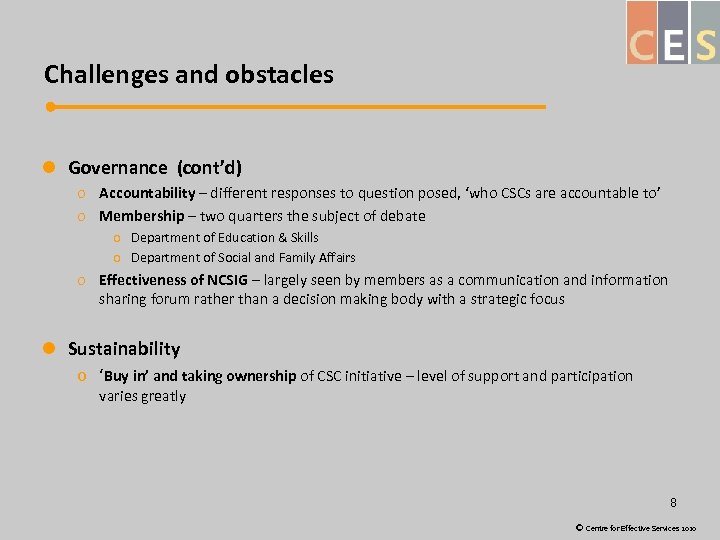 CES

Challenges and obstacles

Governance (cont'd)

Accountability – different responses to question posed, 'who CSCs are accountable to'

Membership – two quarters the subject of debate

Department of Education & Skills

Department of Social and Family Affairs

Effectiveness of NCSIG – largely seen by members as a communication and information sharing forum rather than a decision making body with a strategic focus

Sustainability

'Buy in' and taking ownership of CSC initiative – level of support and participation varies greatly

8

© Centre for Effective Services 2010